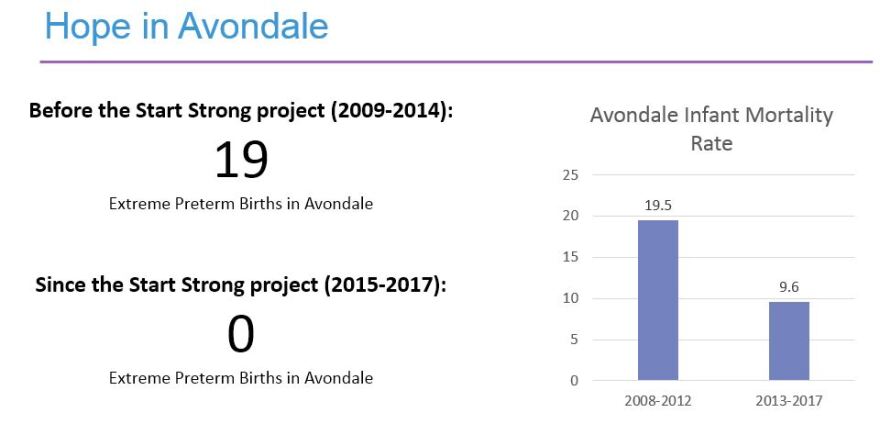 Hope in Avondale

Before the Start Strong project (2009-2014):

19

Extreme Preterm Births in Avondale

Since the Start Strong project (2015-2017):

0

Extreme Preterm Births in Avondale

Avondale Infant Mortality Rate

25
20
15
10
5
0

19.5
9.6

2008-2012
2013-2017